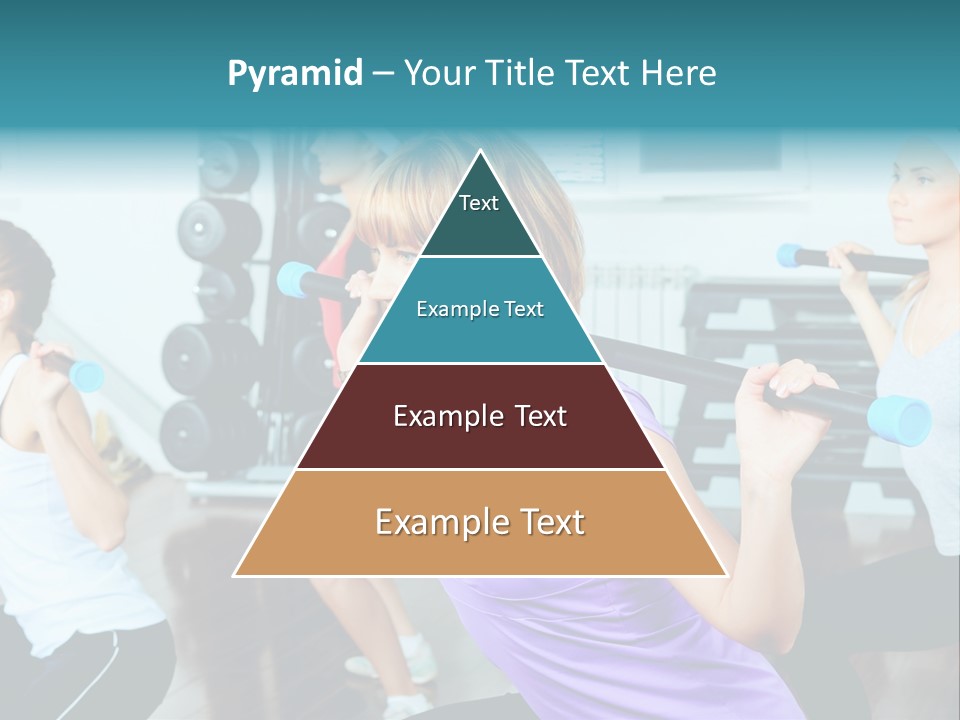 Pyramid – Your Title Text Here

Text

Example Text

Example Text

Example Text